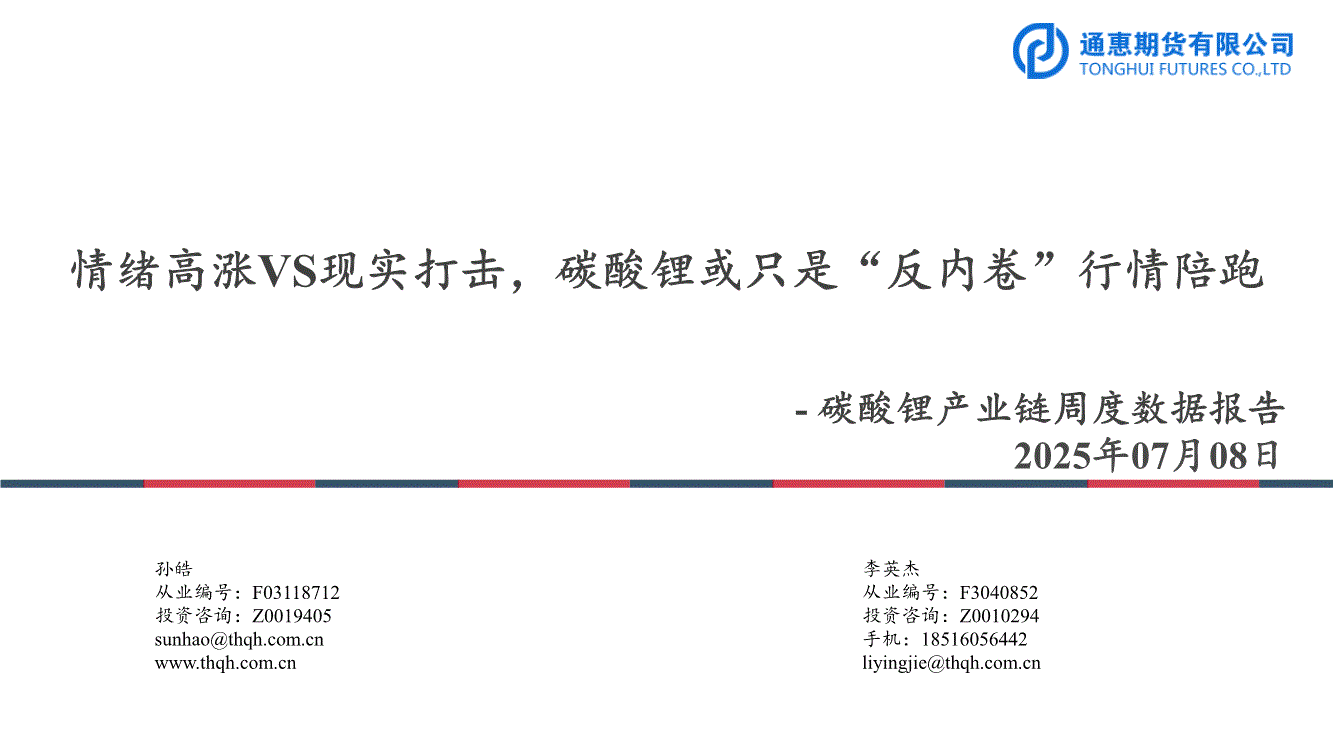 通惠期货有限公司
TONGHUI FUTURES CO.,LTD

情绪高涨VS现实打击，碳酸锂或只是“反内卷”行情陪跑

- 碳酸锂产业链周度数据报告
2025年07月08日

孙皓
从业编号：F03118712
投资咨询：Z0019405
sunhao@thqh.com.cn
www.thqh.com.cn

李英杰
从业编号：F3040852
投资咨询：Z0010294
手机：18516056442
liyingjie@thqh.com.cn